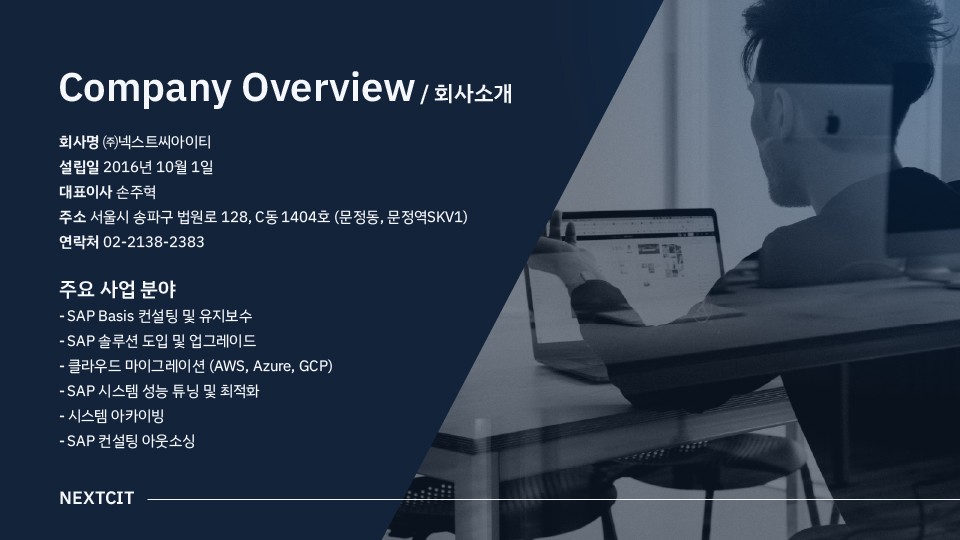 Company Overview / 회사소개

회사명 ㈜넥스트씨아이티
설립일 2016년 10월 1일
대표이사 손주혁
주소 서울시 송파구 법원로 128, C동 1404호 (문정동, 문정역SKV1)
연락처 02-2138-2383

주요 사업 분야
- SAP Basis 컨설팅 및 유지보수
- SAP 솔루션 도입 및 업그레이드
- 클라우드 마이그레이션 (AWS, Azure, GCP)
- SAP 시스템 성능 튜닝 및 최적화
- 시스템 아카이빙
- SAP 컨설팅 아웃소싱

NEXTCIT